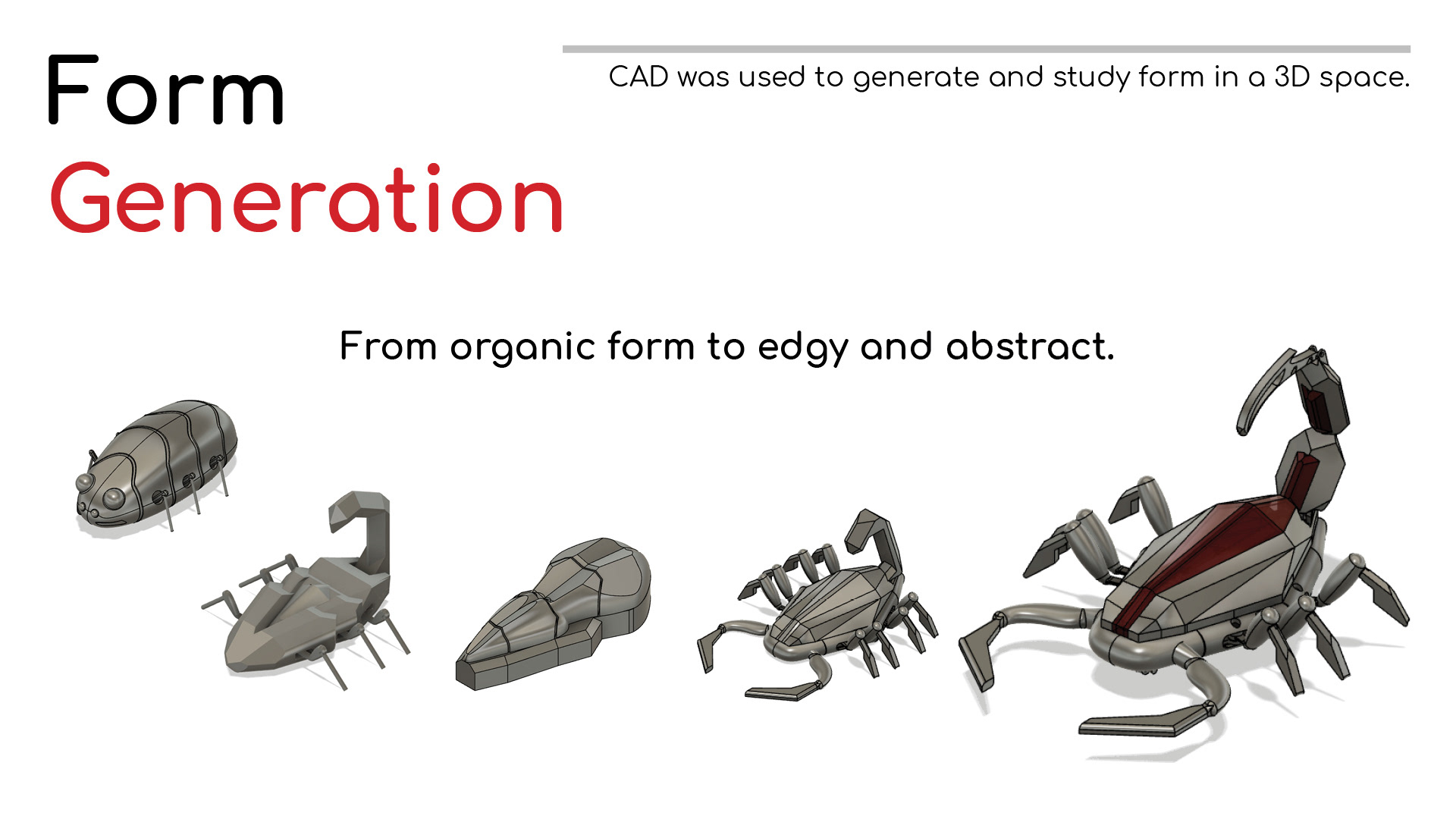 Form
Generation

CAD was used to generate and study form in a 3D space.

From organic form to edgy and abstract.